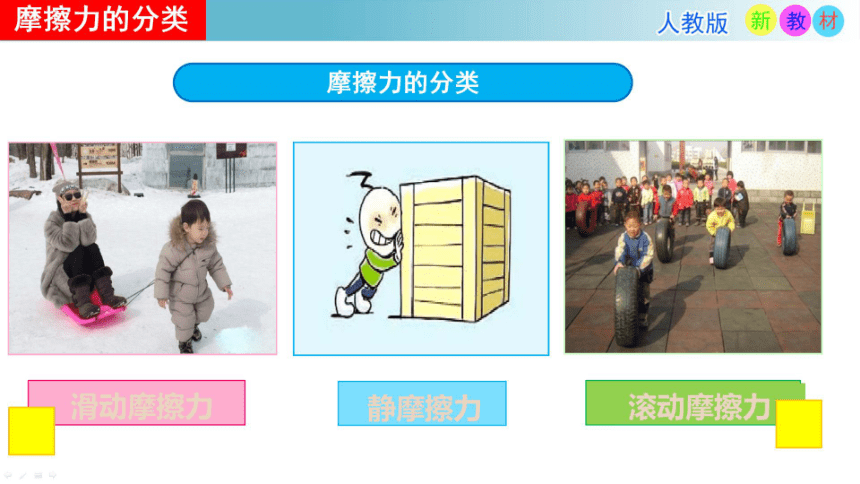 摩擦力的分类

人教版 新 教 材

摩擦力的分类

滑动摩擦力

静摩擦力

滚动摩擦力